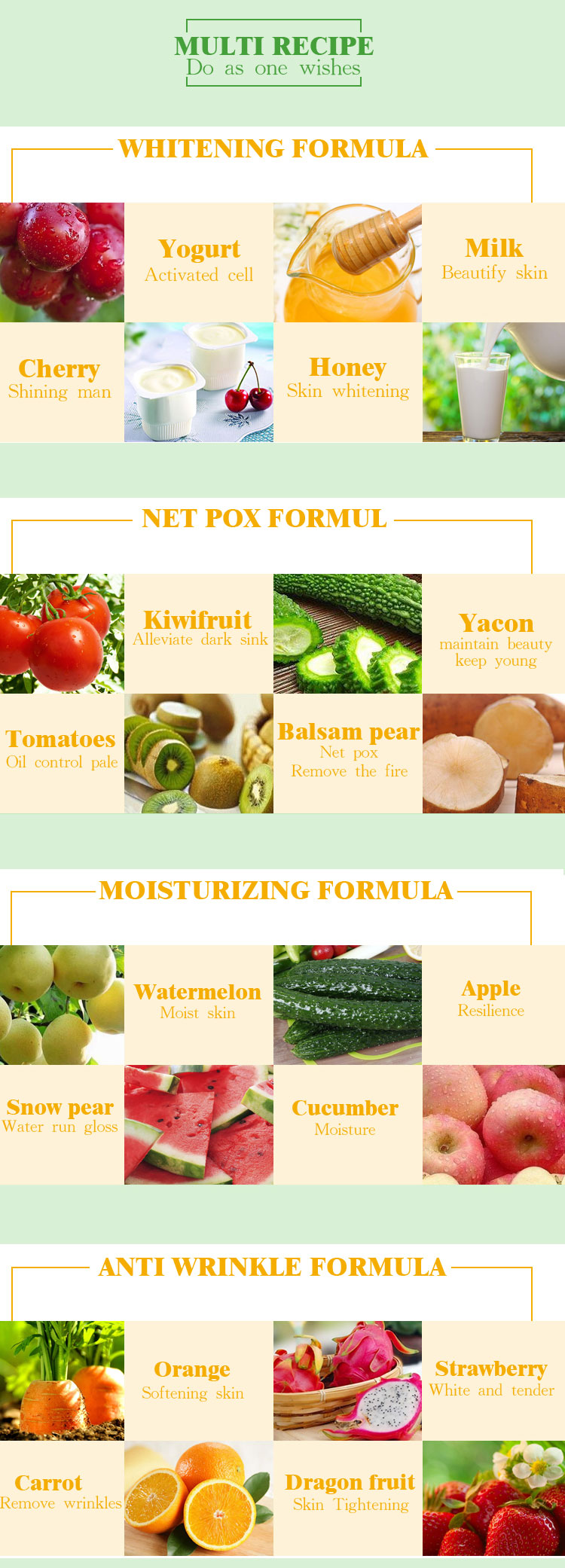 MULTI RECIPE
Do as one wishes

WHITENING FORMULA

Yogurt
Activated cell

Milk
Beautify skin

Cherry
Shining man

Honey
Skin whitening

NET POX FORMUL

Kiwifruit
Alleviate dark sink

Yacon
maintain beauty keep young

Tomatoes
Oil control pale

Balsam pear
Net pox
Remove the fire

MOISTURIZING FORMULA

Watermelon
Moist skin

Apple
Resilience

Snow pear
Water run gloss

Cucumber
Moisture

ANTI WRINKLE FORMULA

Orange
Softening skin

Strawberry
White and tender

Carrot
Remove wrinkles

Dragon fruit
Skin Tightening